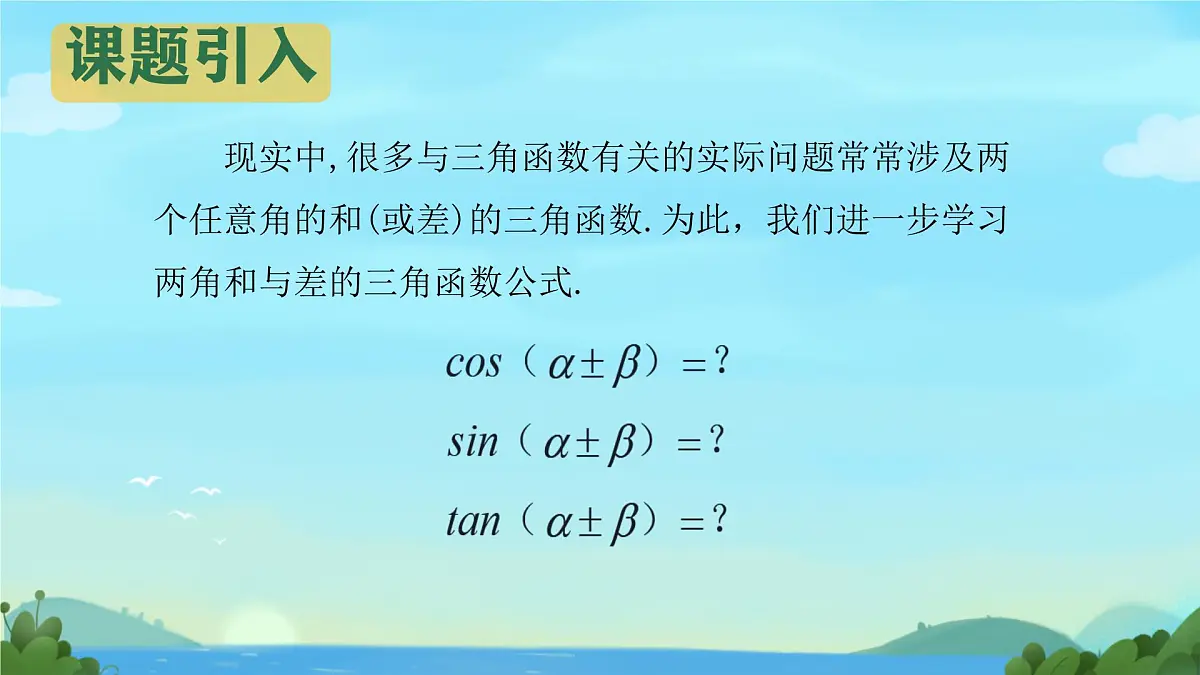 课题引入

现实中,很多与三角函数有关的实际问题常常涉及两个任意角的和(或差)的三角函数.为此，我们进一步学习两角和与差的三角函数公式.

$cos(\alpha \pm \beta) = ?$

$sin(\alpha \pm \beta) = ?$

$tan(\alpha \pm \beta) = ?$